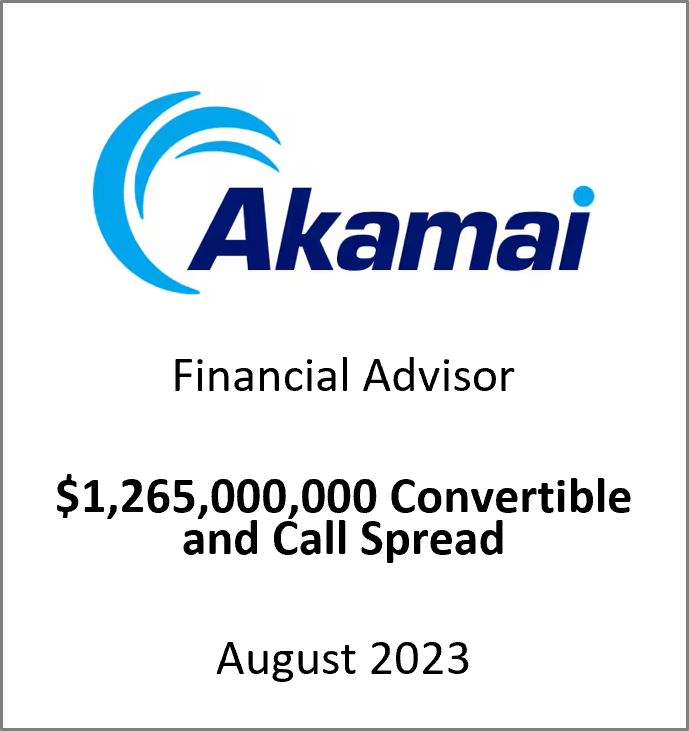 Akamai

Financial Advisor

$1,265,000,000 Convertible and Call Spread

August 2023